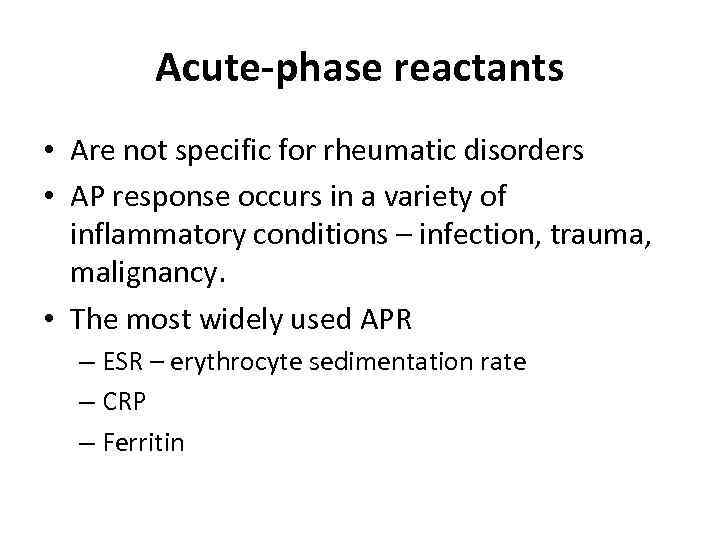 Acute-phase reactants

• Are not specific for rheumatic disorders
• AP response occurs in a variety of inflammatory conditions – infection, trauma, malignancy.
• The most widely used APR
– ESR – erythrocyte sedimentation rate
– CRP
– Ferritin